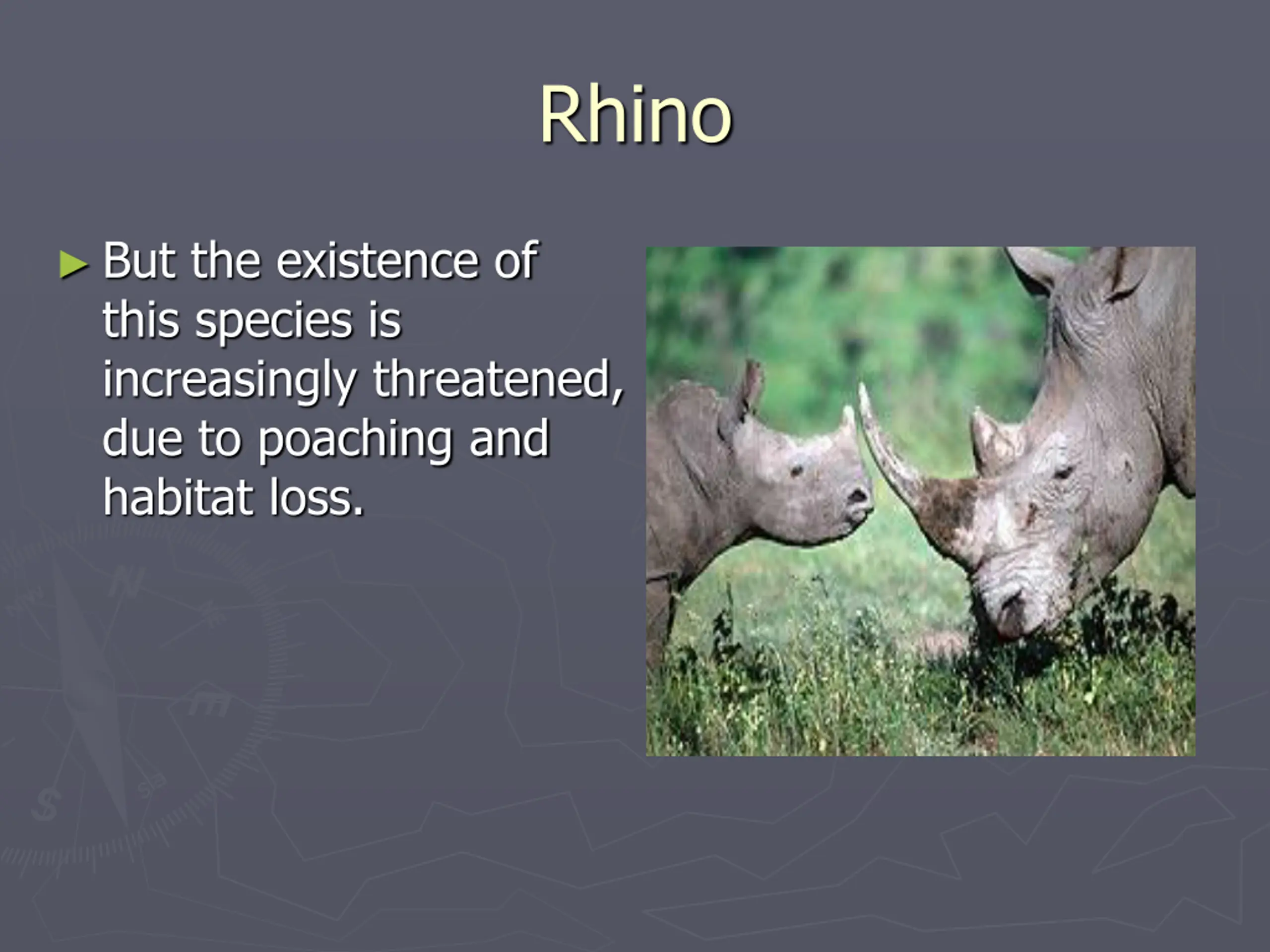 Rhino

► But the existence of this species is increasingly threatened, due to poaching and habitat loss.